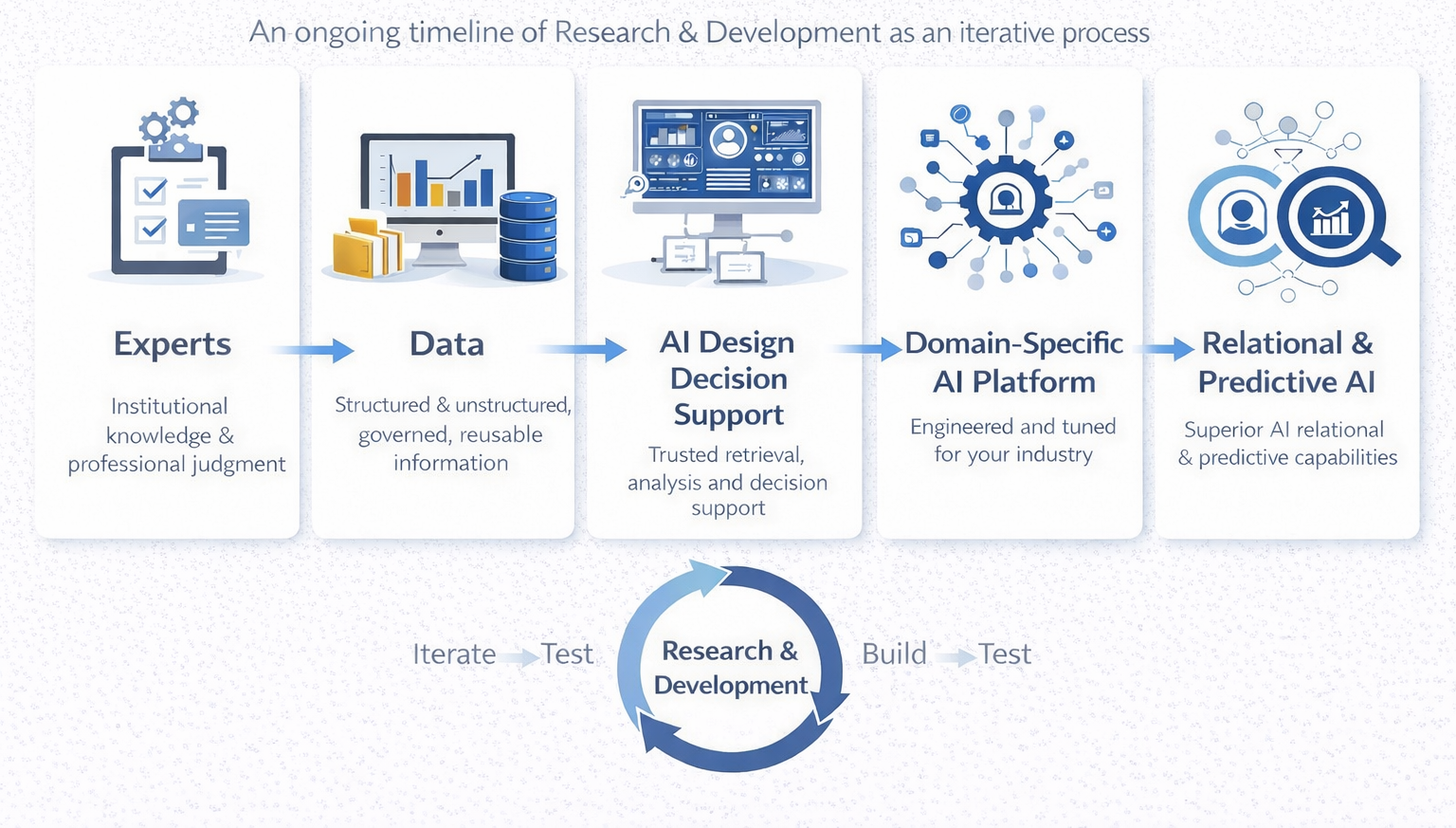 An ongoing timeline of Research & Development as an iterative process

Experts

Institutional knowledge & professional judgment

Data

Structured & unstructured, governed, reusable information

AI Design Decision Support

Trusted retrieval, analysis and decision support

Domain-Specific AI Platform

Engineered and tuned for your industry

Relational & Predictive AI

Superior AI relational & predictive capabilities

Iterate Test

Research & Development

Build Test